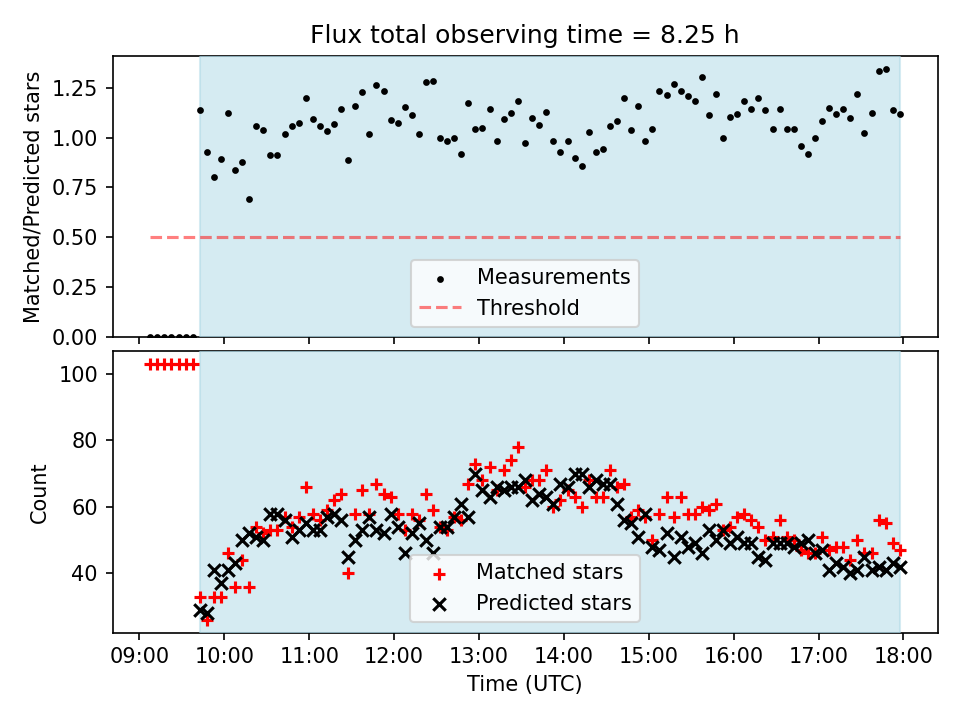 Flux total observing time = 8.25 h

Matched/Predicted stars

1.25
1.00
0.75
0.50
0.25
0.00

Measurements
Threshold

Count

100
80
60
40

Matched stars
Predicted stars

09:00 10:00 11:00 12:00 13:00 14:00 15:00 16:00 17:00 18:00
Time (UTC)